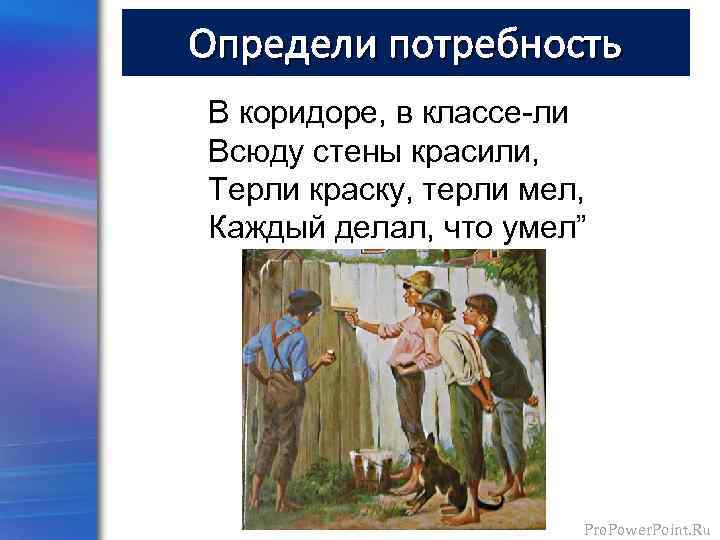 Определи потребность

В коридоре, в классе-ли
Всюду стены красили,
Терли краску, терли мел,
Каждый делал, что умел”

ProPowerPoint.Ru